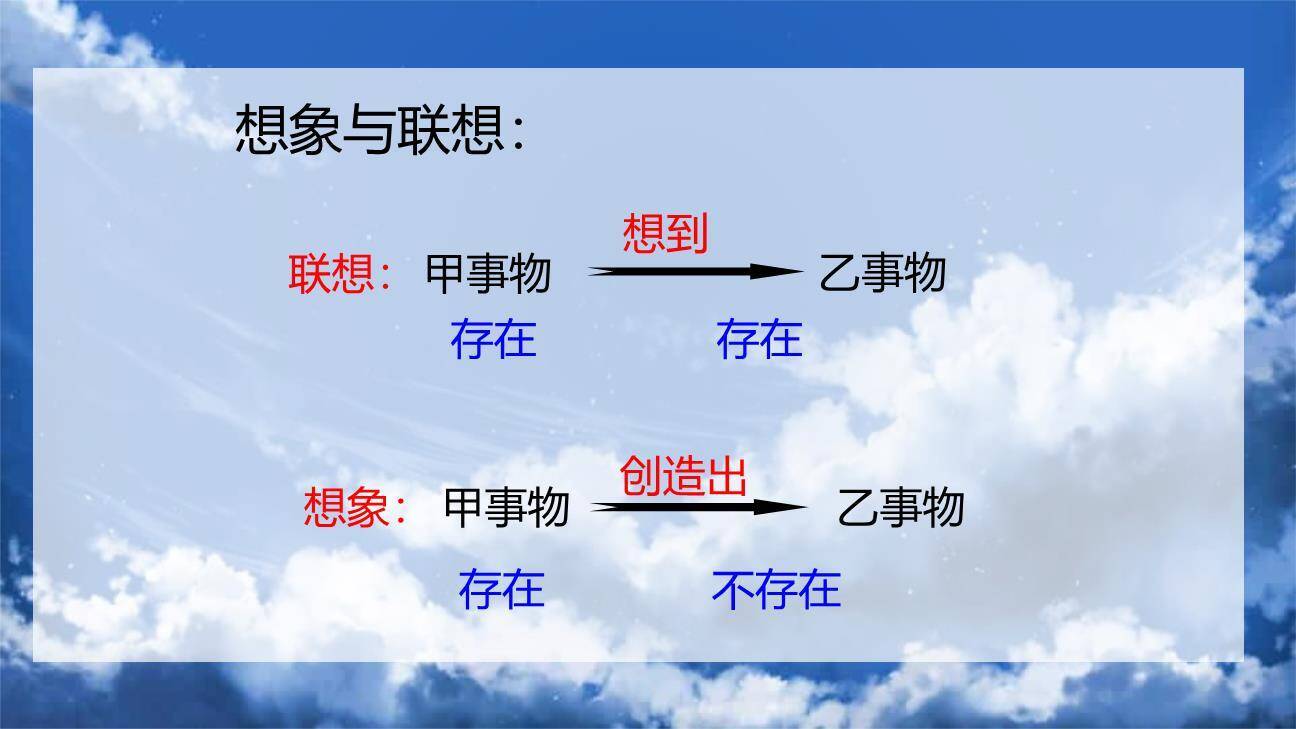 想象与联想：

联想： 甲事物 想到 乙事物
存在 存在

想象： 甲事物 创造出 乙事物
存在 不存在